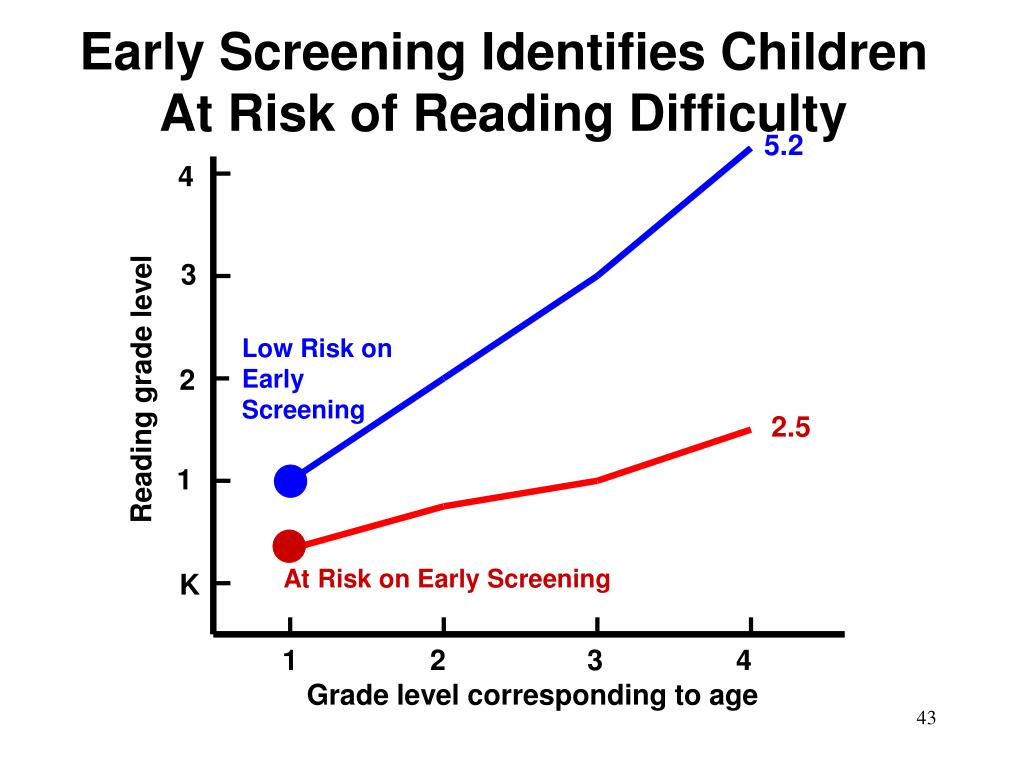 Early Screening Identifies Children At Risk of Reading Difficulty

5.2

4

3

2

1

K

Reading grade level

Low Risk on Early Screening

2.5

At Risk on Early Screening

1 2 3 4

Grade level corresponding to age

43